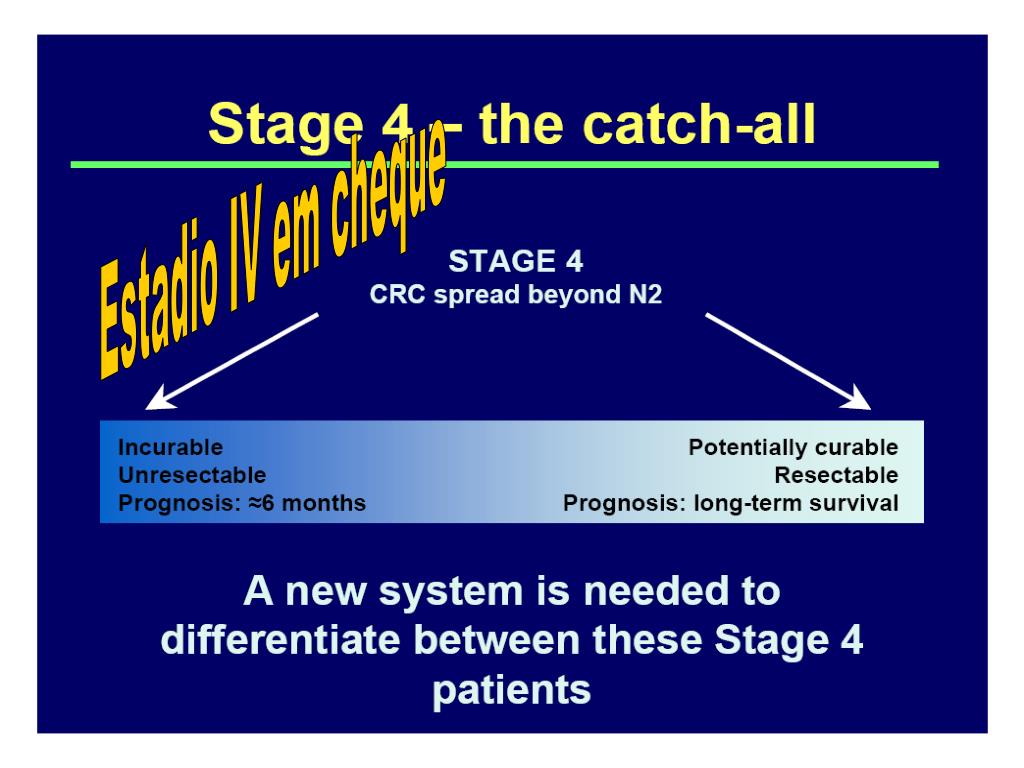 Stage 4 – the catch-all

Estadio IV em cheque

STAGE 4
CRC spread beyond N2

Incurable
Unresectable
Prognosis: ≈6 months

Potentially curable
Resectable
Prognosis: long-term survival

A new system is needed to differentiate between these Stage 4 patients